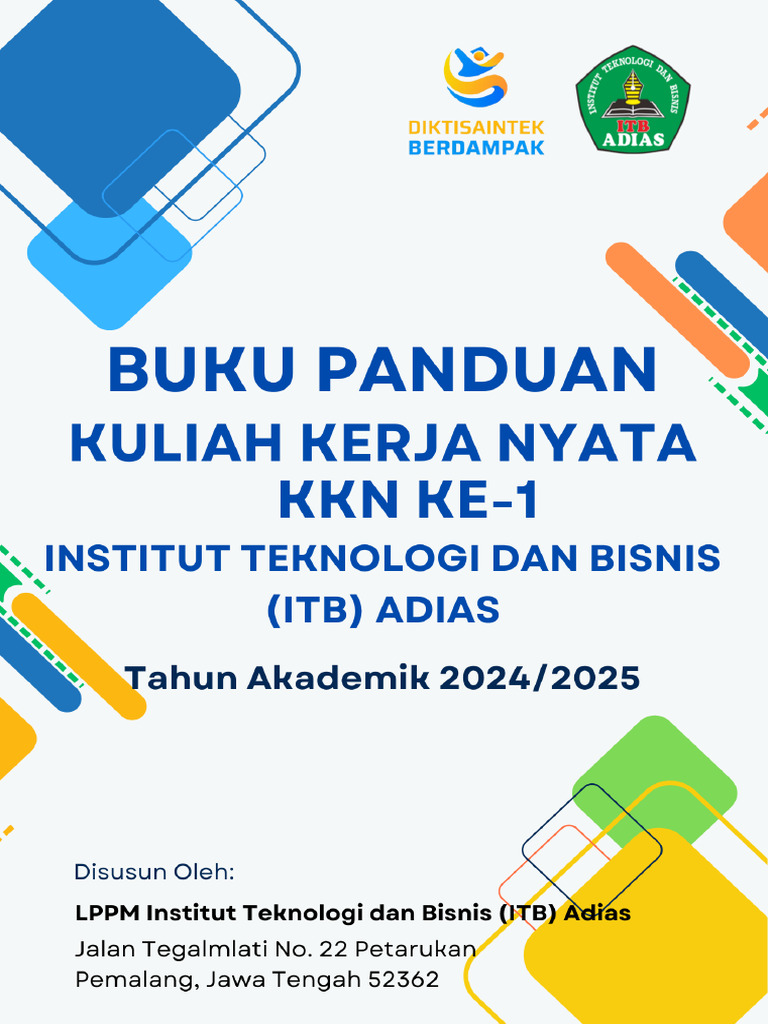 DIKTISAINTEK BERDAMPAK

INSTITUT TEKNOLOGI DAN BISNIS
ITB ADIAS

BUKU PANDUAN
KULIAH KERJA NYATA
KKN KE-1
INSTITUT TEKNOLOGI DAN BISNIS (ITB) ADIAS

Tahun Akademik 2024/2025

Disusun Oleh:
LPPM Institut Teknologi dan Bisnis (ITB) Adias
Jalan Tegalmlati No. 22 Petarukan
Pemalang, Jawa Tengah 52362